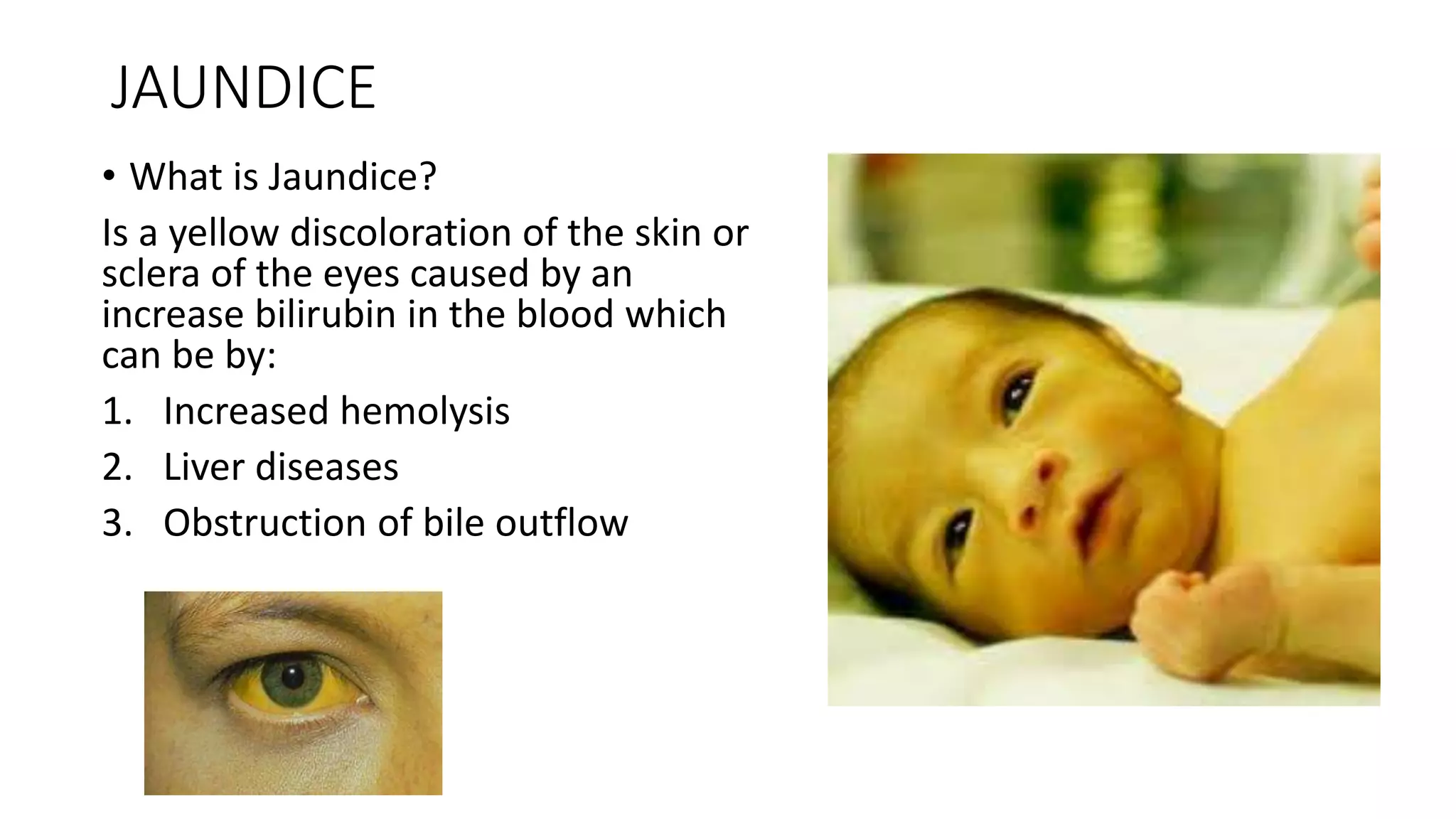 JAUNDICE

• What is Jaundice?

Is a yellow discoloration of the skin or sclera of the eyes caused by an increase bilirubin in the blood which can be by:

1. Increased hemolysis
2. Liver diseases
3. Obstruction of bile outflow